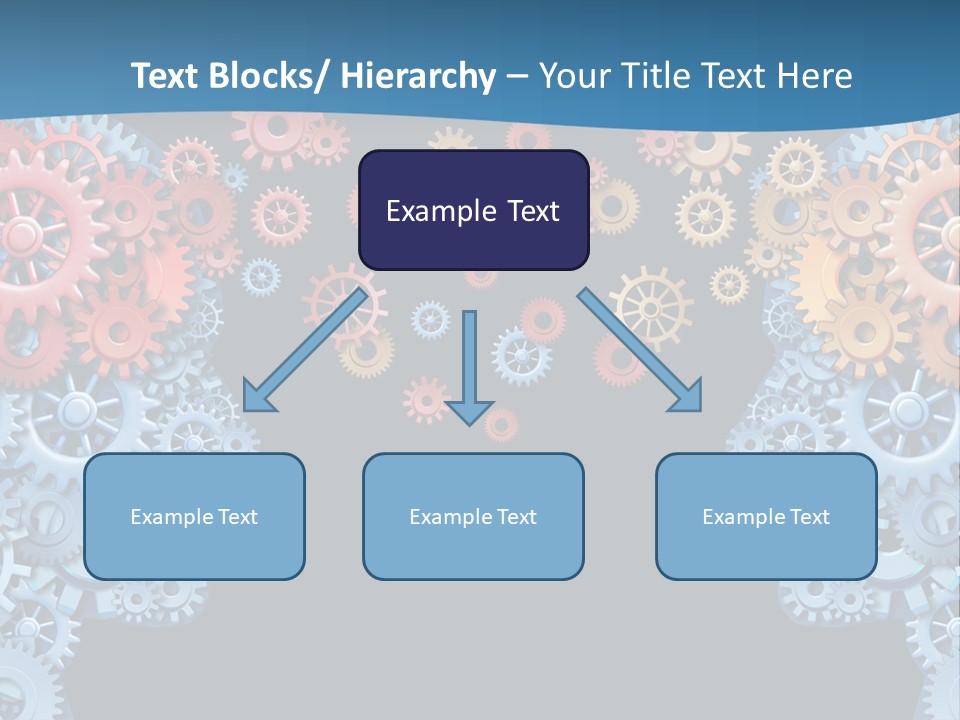 Text Blocks/ Hierarchy – Your Title Text Here

Example Text

Example Text

Example Text

Example Text